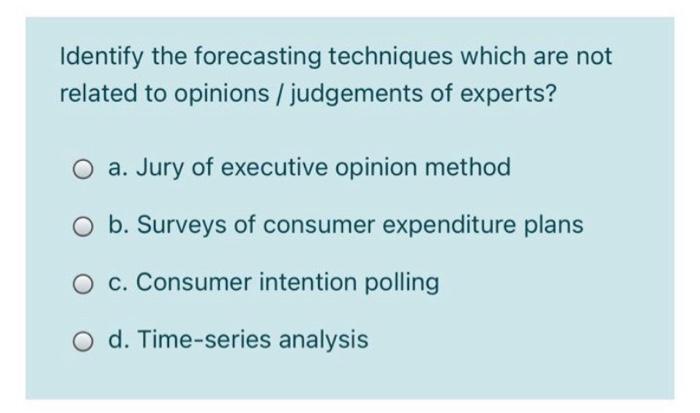 Identify the forecasting techniques which are not related to opinions / judgements of experts?

a. Jury of executive opinion method

b. Surveys of consumer expenditure plans

c. Consumer intention polling

d. Time-series analysis